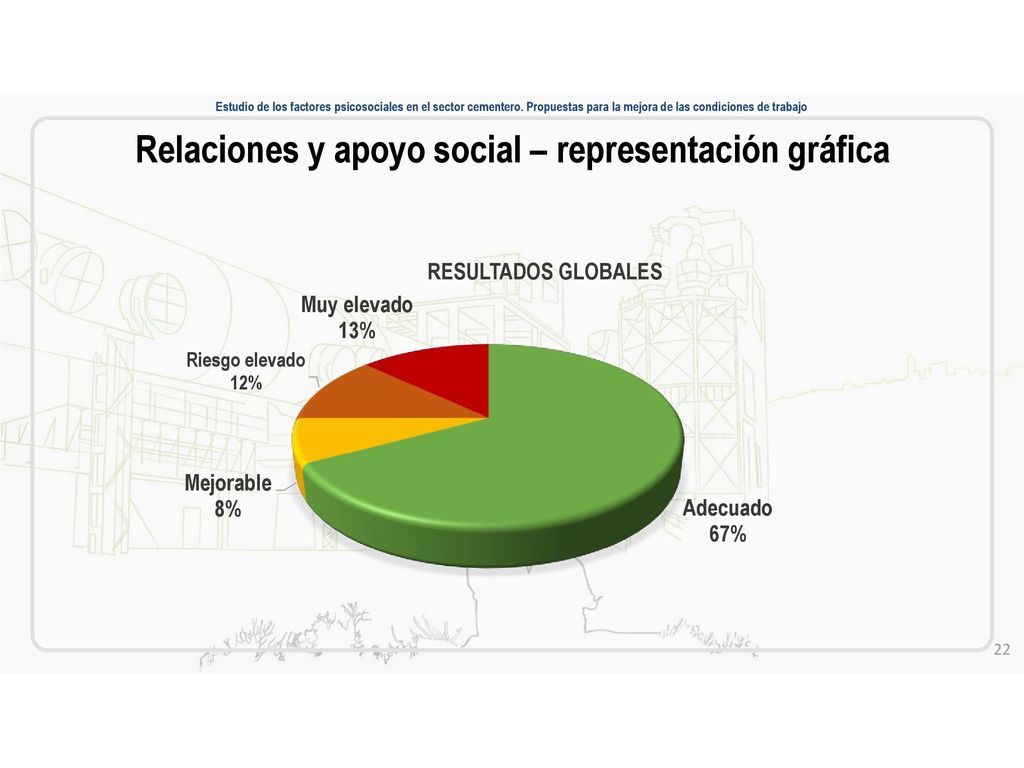 Estudio de los factores psicosociales en el sector cementero. Propuestas para la mejora de las condiciones de trabajo

Relaciones y apoyo social – representación gráfica

RESULTADOS GLOBALES

Muy elevado
13%

Riesgo elevado
12%

Mejorable
8%

Adecuado
67%

22